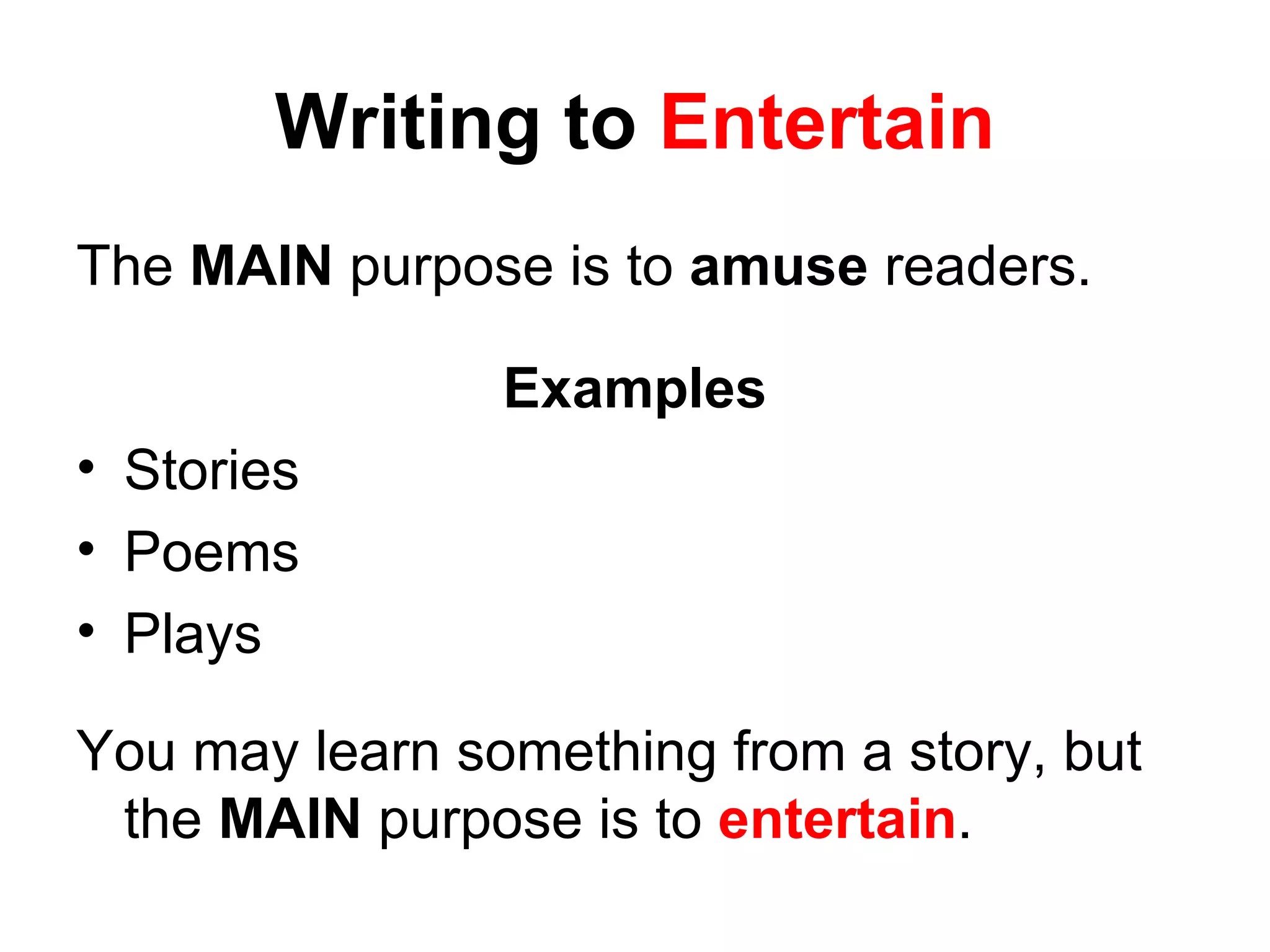 Writing to Entertain

The MAIN purpose is to amuse readers.

Examples

• Stories
• Poems
• Plays

You may learn something from a story, but the MAIN purpose is to entertain.